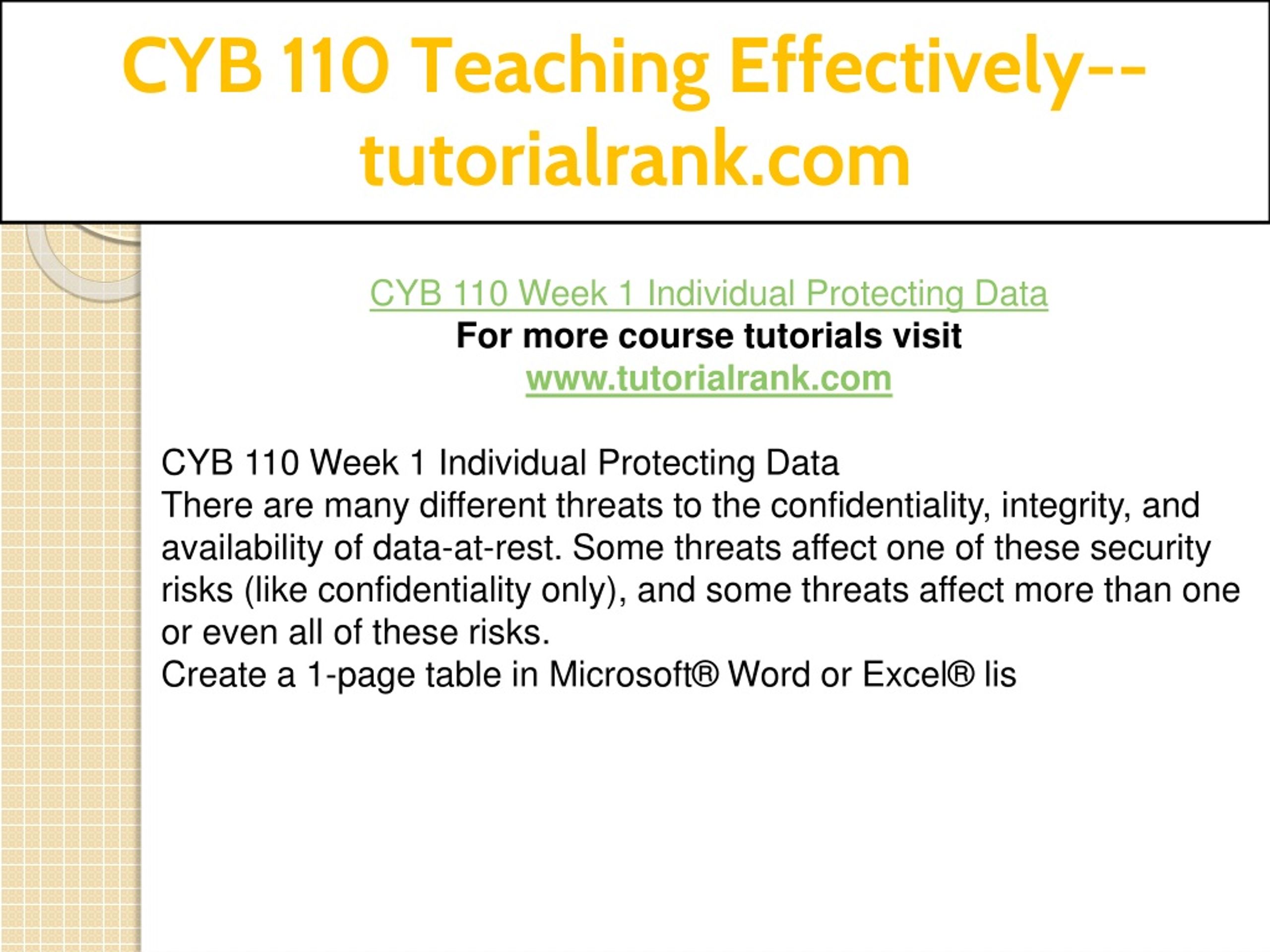 CYB 110 Teaching Effectively--tutorialrank.com

CYB 110 Week 1 Individual Protecting Data
For more course tutorials visit
www.tutorialrank.com

CYB 110 Week 1 Individual Protecting Data
There are many different threats to the confidentiality, integrity, and availability of data-at-rest. Some threats affect one of these security risks (like confidentiality only), and some threats affect more than one or even all of these risks.
Create a 1-page table in Microsoft® Word or Excel® lis